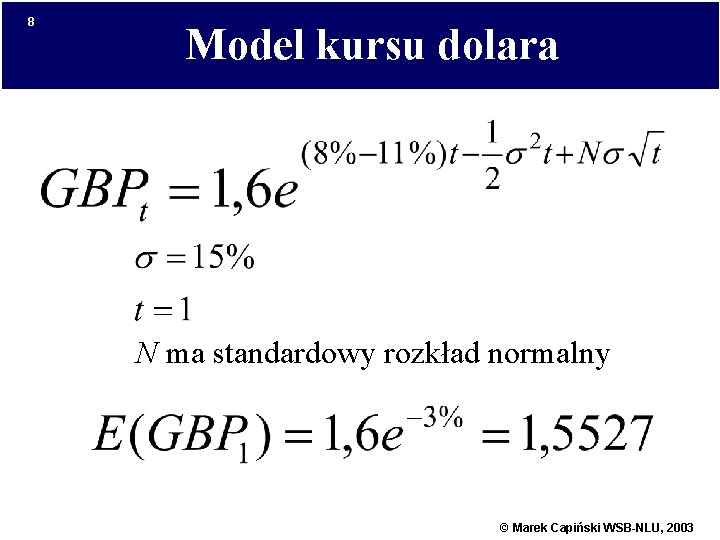 8

Model kursu dolara

$GBP_t = 1,6e^{(8\%-11\%)t-\frac{1}{2}\sigma^2 t+N\sigma\sqrt{t}}$

$\sigma = 15\%$

$t = 1$

$N$ ma standardowy rozkład normalny

$E(GBP_1) = 1,6e^{-3\%} = 1,5527$

© Marek Capiński WSB-NLU, 2003